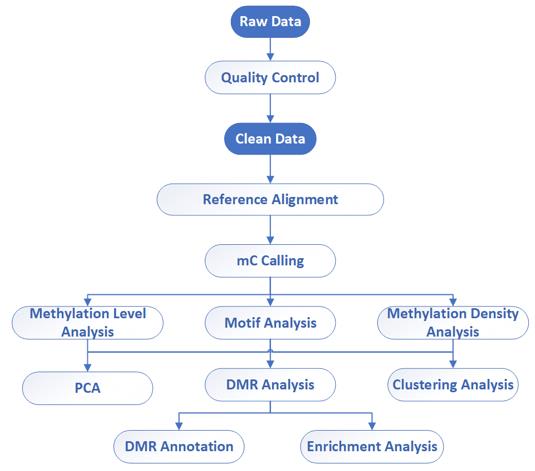 Raw Data

Quality Control

Clean Data

Reference Alignment

mC Calling

Methylation Level Analysis

Motif Analysis

Methylation Density Analysis

PCA

DMR Analysis

Clustering Analysis

DMR Annotation

Enrichment Analysis